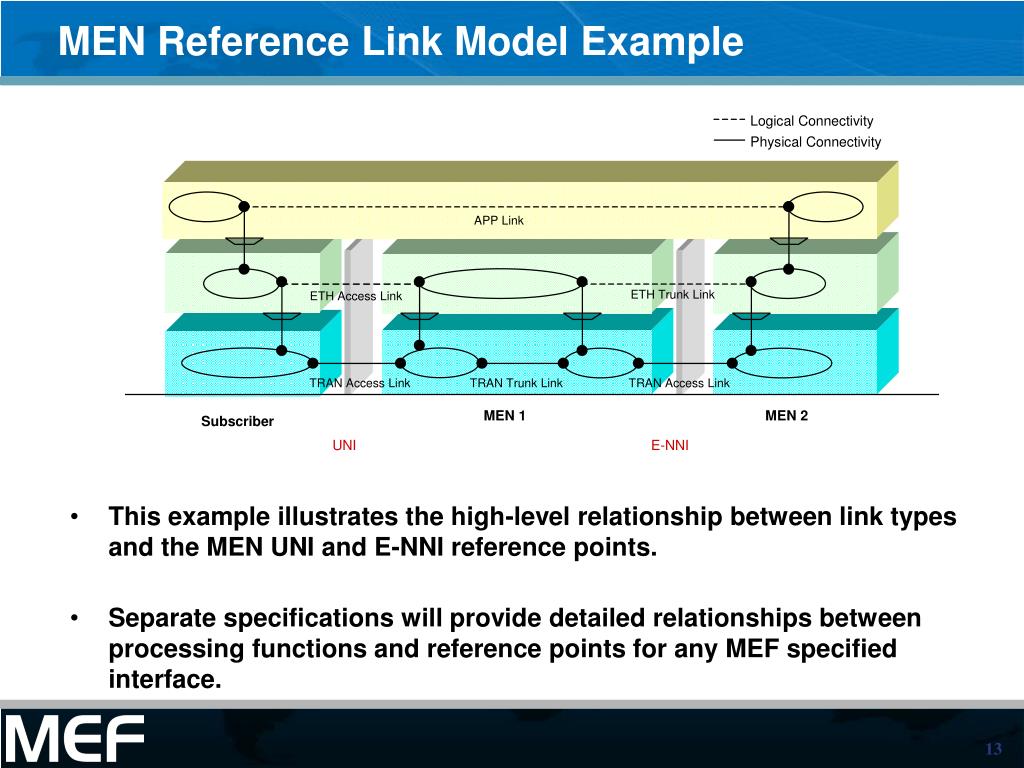 MEN Reference Link Model Example

Logical Connectivity
Physical Connectivity

APP Link

ETH Access Link

ETH Trunk Link

TRAN Access Link

TRAN Trunk Link

TRAN Access Link

Subscriber

MEN 1

MEN 2

UNI

E-NNI

• This example illustrates the high-level relationship between link types and the MEN UNI and E-NNI reference points.

• Separate specifications will provide detailed relationships between processing functions and reference points for any MEF specified interface.

MEF

13